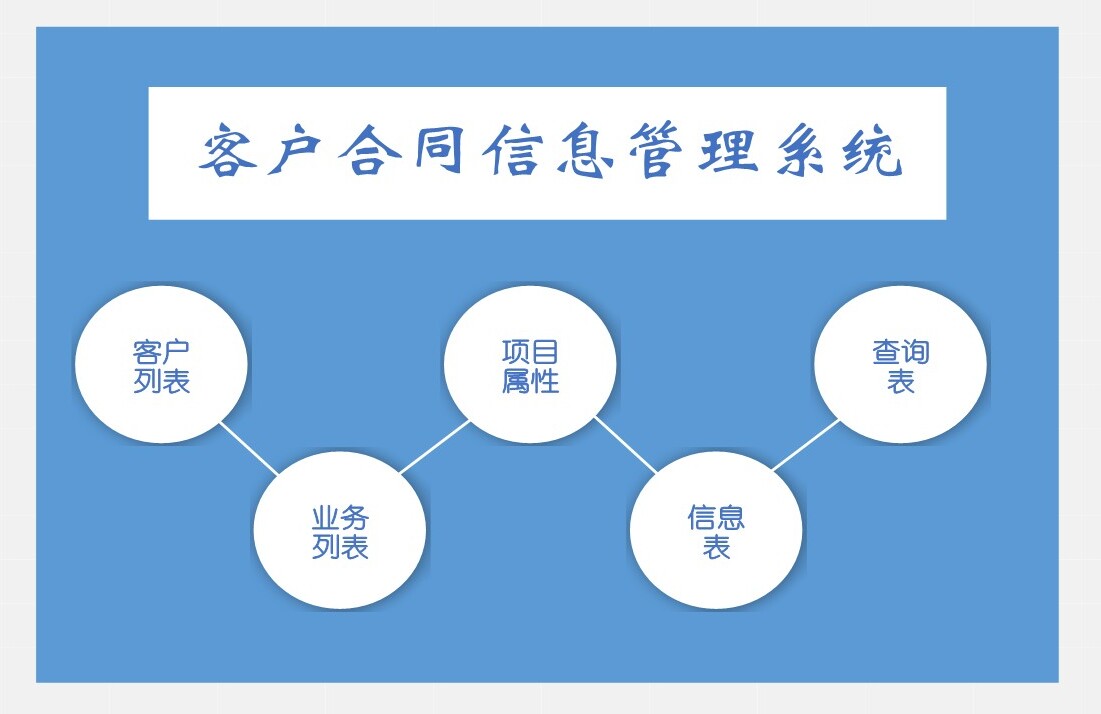 客户合同信息管理系统

客户列表

业务列表

项目属性

信息表

查询表